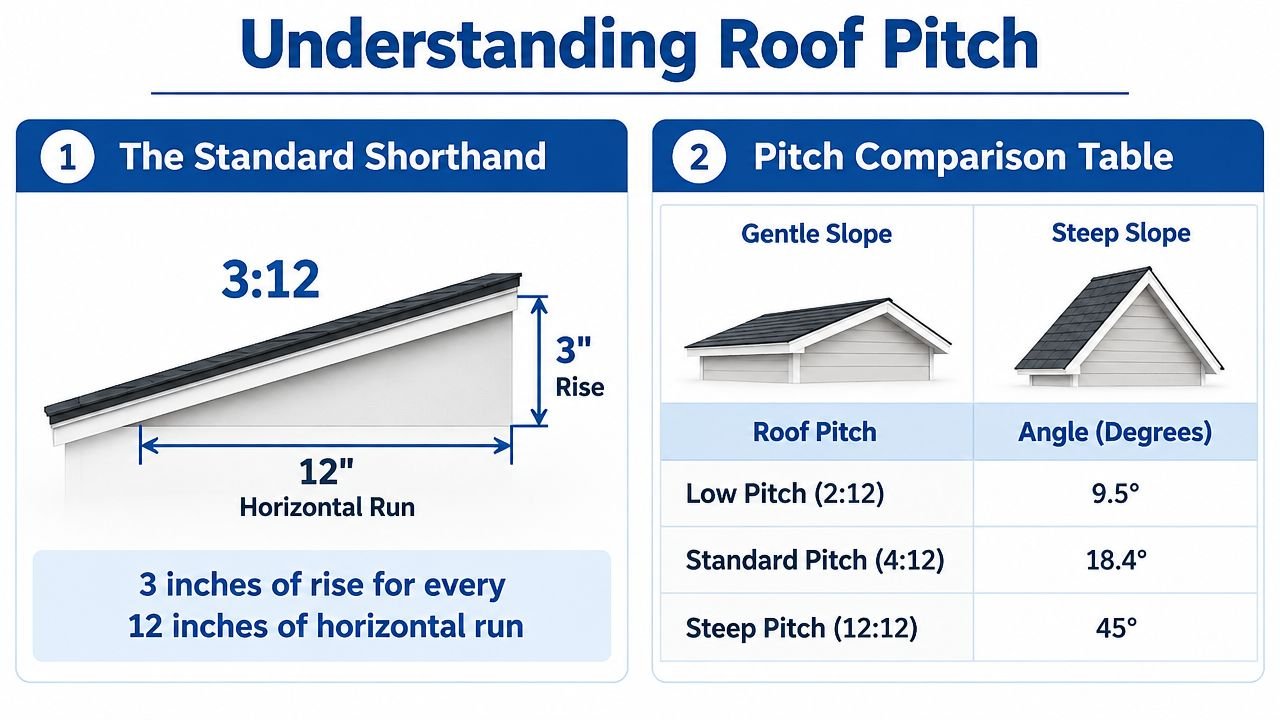 Understanding Roof Pitch

1 The Standard Shorthand

3:12

3"
Rise

12"
Horizontal Run

3 inches of rise for every 12 inches of horizontal run

2 Pitch Comparison Table

| Gentle Slope | Steep Slope |
|---|---|
| Roof Pitch | Angle (Degrees) |
| Low Pitch (2:12) | 9.5° |
| Standard Pitch (4:12) | 18.4° |
| Steep Pitch (12:12) | 45° |